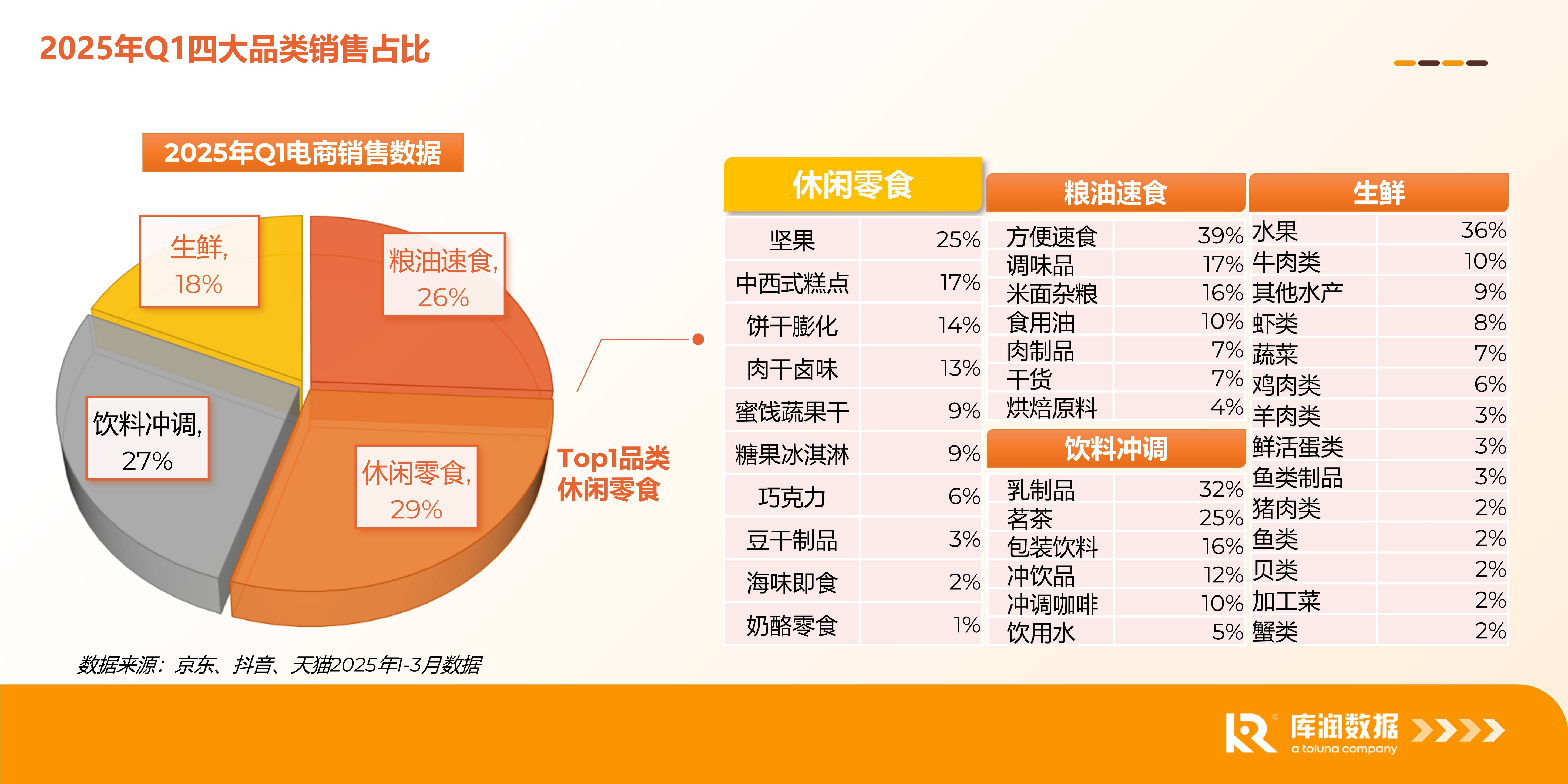 2025年Q1四大品类销售占比

2025年Q1电商销售数据

生鲜,
18%

粮油速食,
26%

饮料冲调,
27%

休闲零食,
29%

Top1品类
休闲零食

| 休闲零食 | |
|---|---|
| 坚果 | 25% |
| 中西式糕点 | 17% |
| 饼干膨化 | 14% |
| 肉干卤味 | 13% |
| 蜜饯蔬果干 | 9% |
| 糖果冰淇淋 | 9% |
| 巧克力 | 6% |
| 豆干制品 | 3% |
| 海味即食 | 2% |
| 奶酪零食 | 1% |

| 粮油速食 | |
|---|---|
| 方便速食 | 39% |
| 调味品 | 17% |
| 米面杂粮 | 16% |
| 食用油 | 10% |
| 肉制品 | 7% |
| 干货 | 7% |
| 烘焙原料 | 4% |

| 饮料冲调 | |
|---|---|
| 乳制品 | 32% |
| 茗茶 | 25% |
| 包装饮料 | 16% |
| 冲饮品 | 12% |
| 冲调咖啡 | 10% |
| 饮用水 | 5% |

| 生鲜 | |
|---|---|
| 水果 | 36% |
| 牛肉类 | 10% |
| 其他水产 | 9% |
| 虾类 | 8% |
| 蔬菜 | 7% |
| 鸡肉类 | 6% |
| 羊肉类 | 3% |
| 鲜活蛋类 | 3% |
| 鱼类制品 | 3% |
| 猪肉类 | 2% |
| 鱼类 | 2% |
| 贝类 | 2% |
| 加工菜 | 2% |
| 蟹类 | 2% |

数据来源：京东、抖音、天猫2025年1-3月数据

库润数据
a toluna company